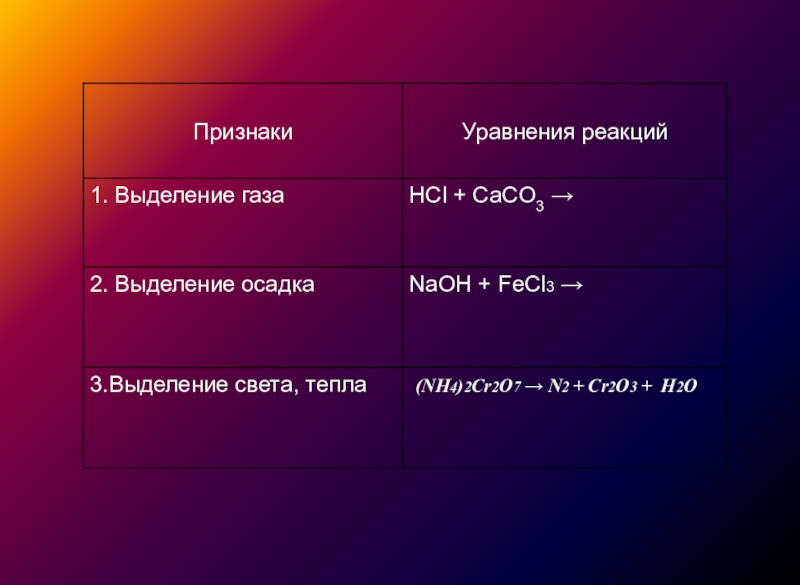 | Признаки | Уравнения реакций |
|---|---|
| 1. Выделение газа | $HCl + CaCO_3 \rightarrow$ |
| 2. Выделение осадка | $NaOH + FeCl_3 \rightarrow$ |
| 3.Выделение света, тепла | $(NH_4)_2Cr_2O_7 \rightarrow N_2 + Cr_2O_3 + H_2O$ |